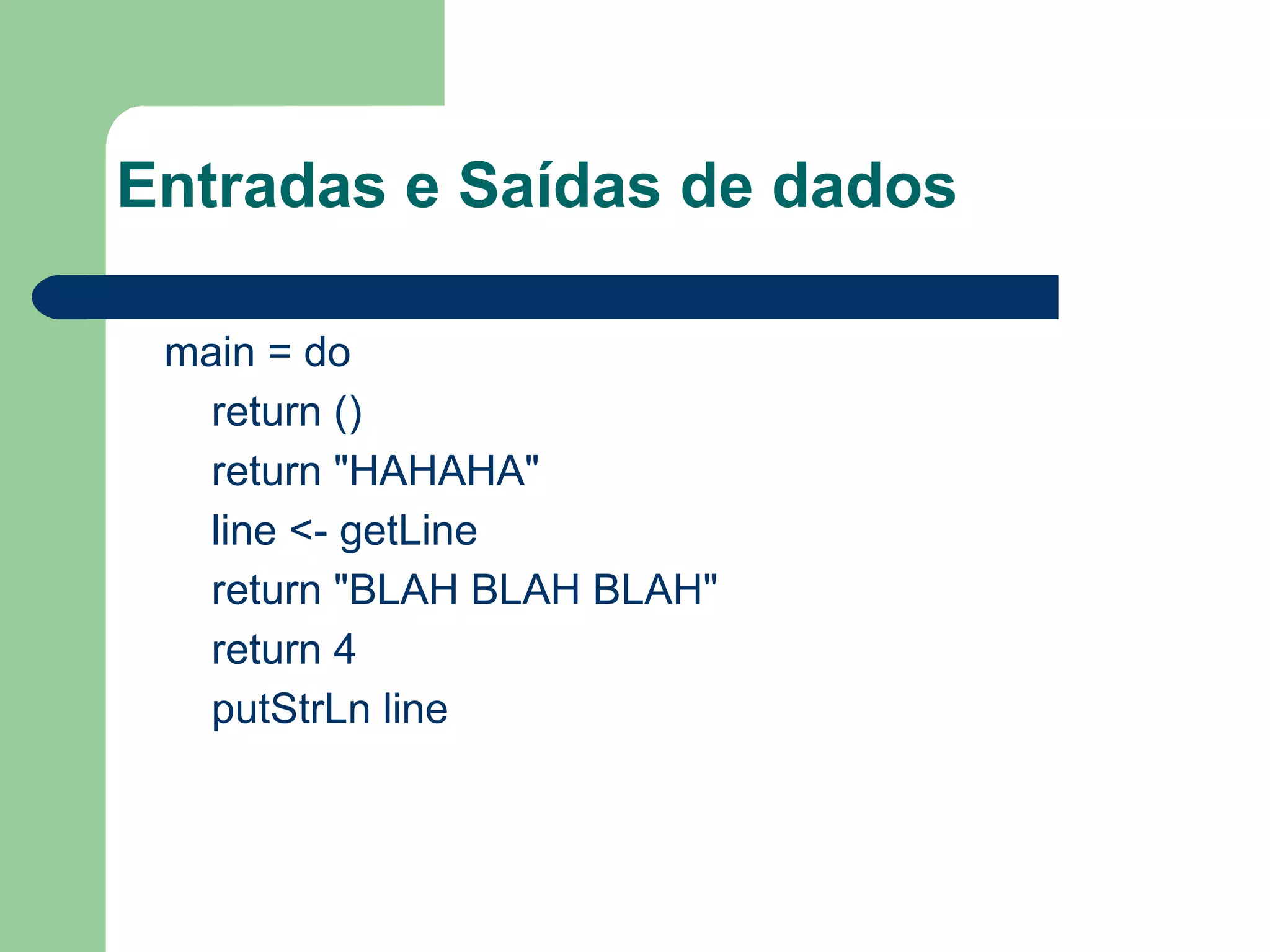 Entradas e Saídas de dados

main = do
    return ()
    return "HAHAHA"
    line <- getLine
    return "BLAH BLAH BLAH"
    return 4
    putStrLn line